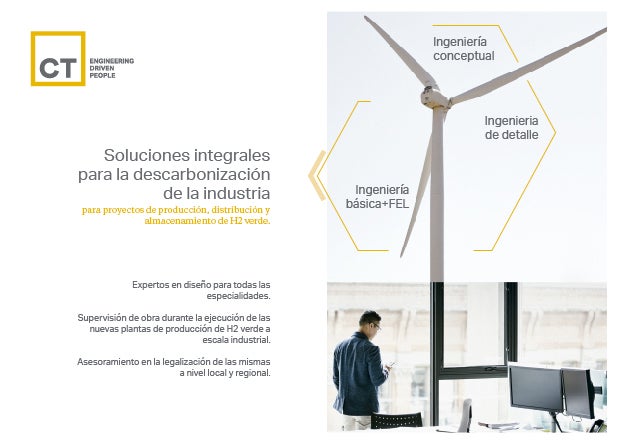 CT ENGINEERING DRIVEN PEOPLE

Soluciones integrales para la descarbonización de la industria
para proyectos de producción, distribución y almacenamiento de H2 verde.

Expertos en diseño para todas las especialidades.

Supervisión de obra durante la ejecución de las nuevas plantas de producción de H2 verde a escala industrial.

Asesoramiento en la legalización de las mismas a nivel local y regional.

Ingeniería conceptual

Ingenieria de detalle

Ingeniería básica+FEL